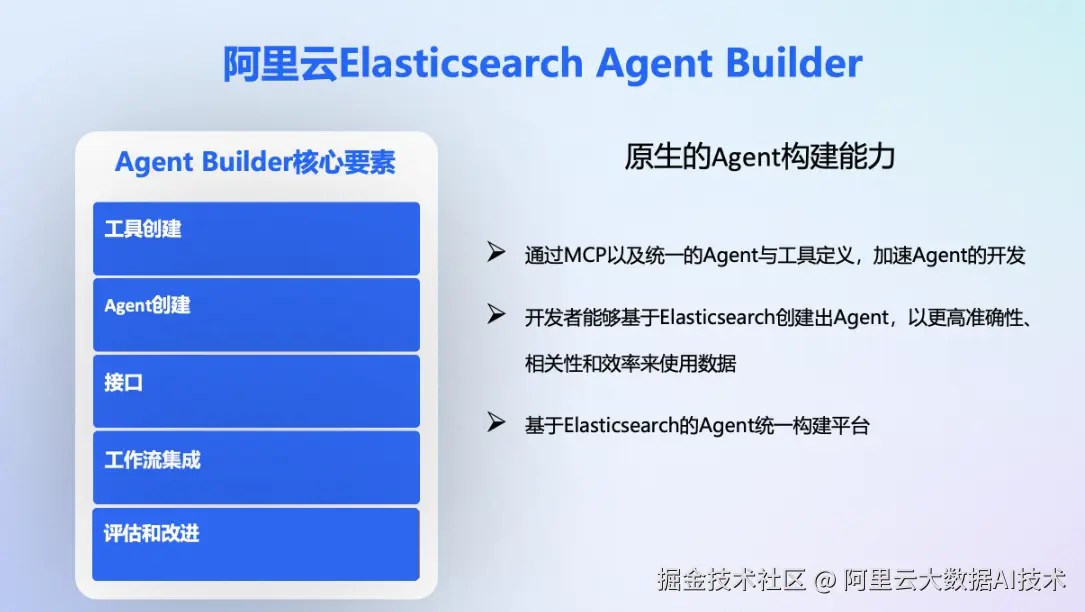 阿里云Elasticsearch Agent Builder

Agent Builder核心要素

工具创建

Agent创建

接口

工作流集成

评估和改进

原生的Agent构建能力

➢ 通过MCP以及统一的Agent与工具定义，加速Agent的开发

➢ 开发者能够基于Elasticsearch创建出Agent，以更高准确性、相关性和效率来使用数据

➢ 基于Elasticsearch的Agent统一构建平台

掘金技术社区 @ 阿里云大数据AI技术